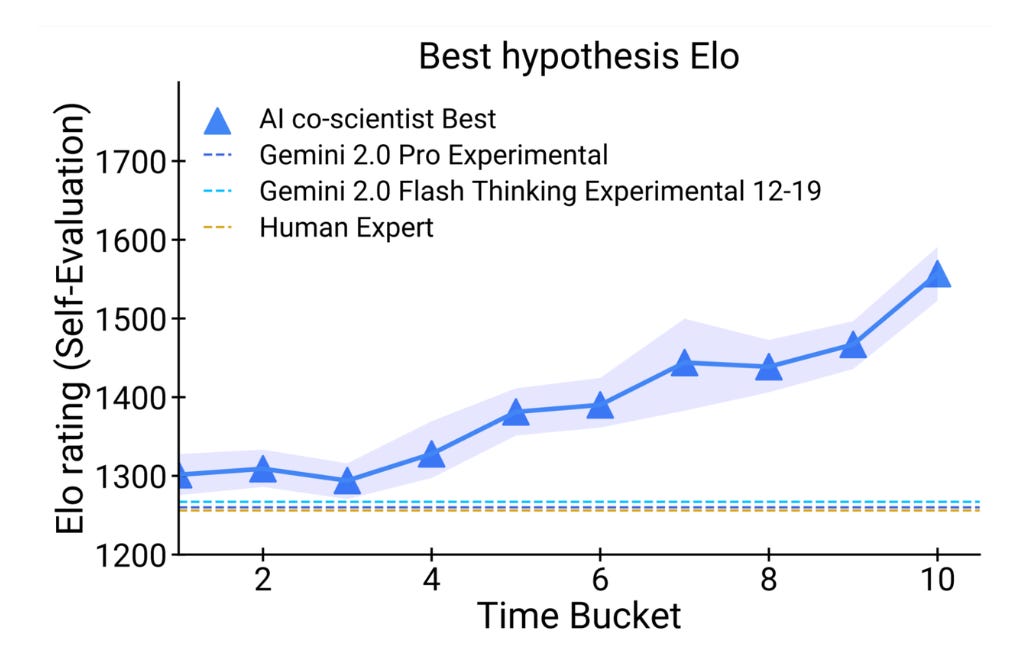 Best hypothesis Elo

AI co-scientist Best
Gemini 2.0 Pro Experimental
Gemini 2.0 Flash Thinking Experimental 12-19
Human Expert

Elo rating (Self-Evaluation)

1700
1600
1500
1400
1300
1200

2
4
6
8
10

Time Bucket